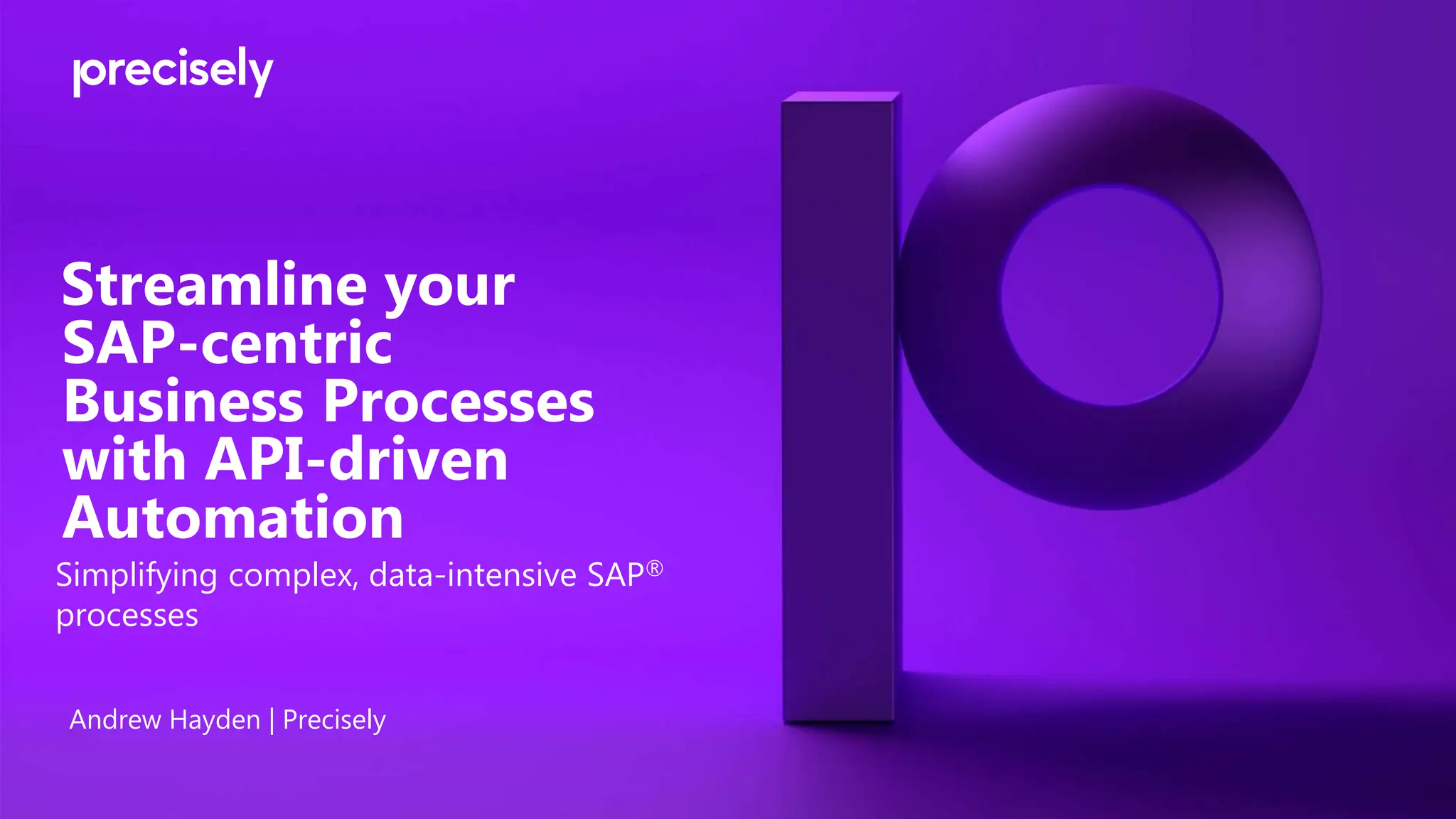 precisely

Streamline your SAP-centric Business Processes with API-driven Automation

Simplifying complex, data-intensive SAP® processes

Andrew Hayden | Precisely